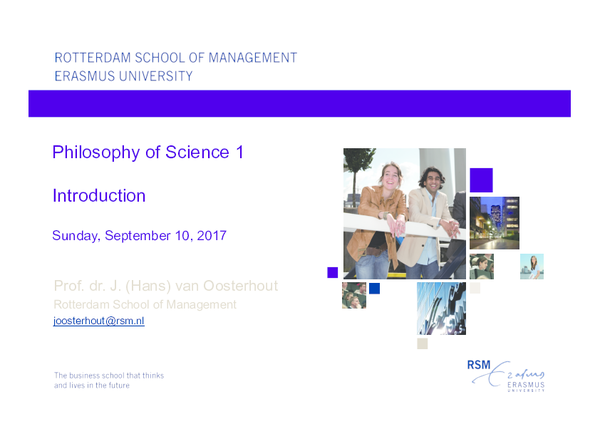 ROTTERDAM SCHOOL OF MANAGEMENT
ERASMUS UNIVERSITY

Philosophy of Science 1

Introduction

Sunday, September 10, 2017

Prof. dr. J. (Hans) van Oosterhout
Rotterdam School of Management
joosterhout@rsm.nl

The business school that thinks and lives in the future

RSM Erasmus
ERASMUS
UNIVERSITY